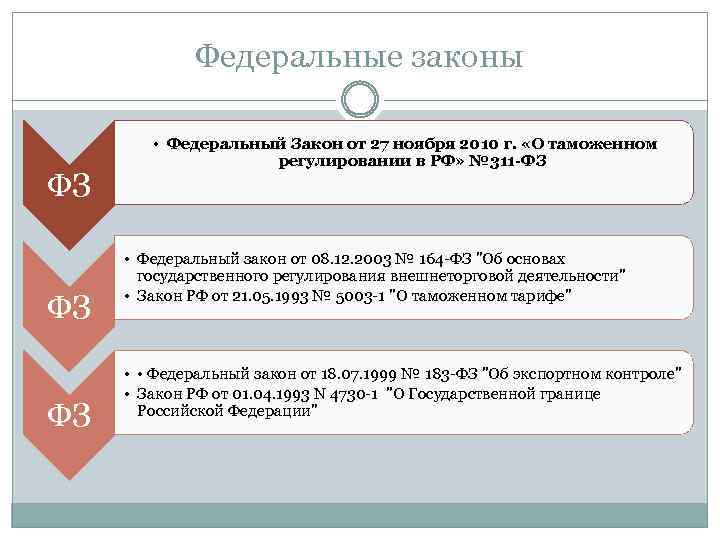 Федеральные законы

ФЗ

• Федеральный Закон от 27 ноября 2010 г. «О таможенном регулировании в РФ» №311-ФЗ

ФЗ

• Федеральный закон от 08.12.2003 № 164-ФЗ "Об основах государственного регулирования внешнеторговой деятельности"
• Закон РФ от 21.05.1993 № 5003-1 "О таможенном тарифе"

ФЗ

• • Федеральный закон от 18.07.1999 № 183-ФЗ "Об экспортном контроле"
• Закон РФ от 01.04.1993 N 4730-1 "О Государственной границе Российской Федерации"